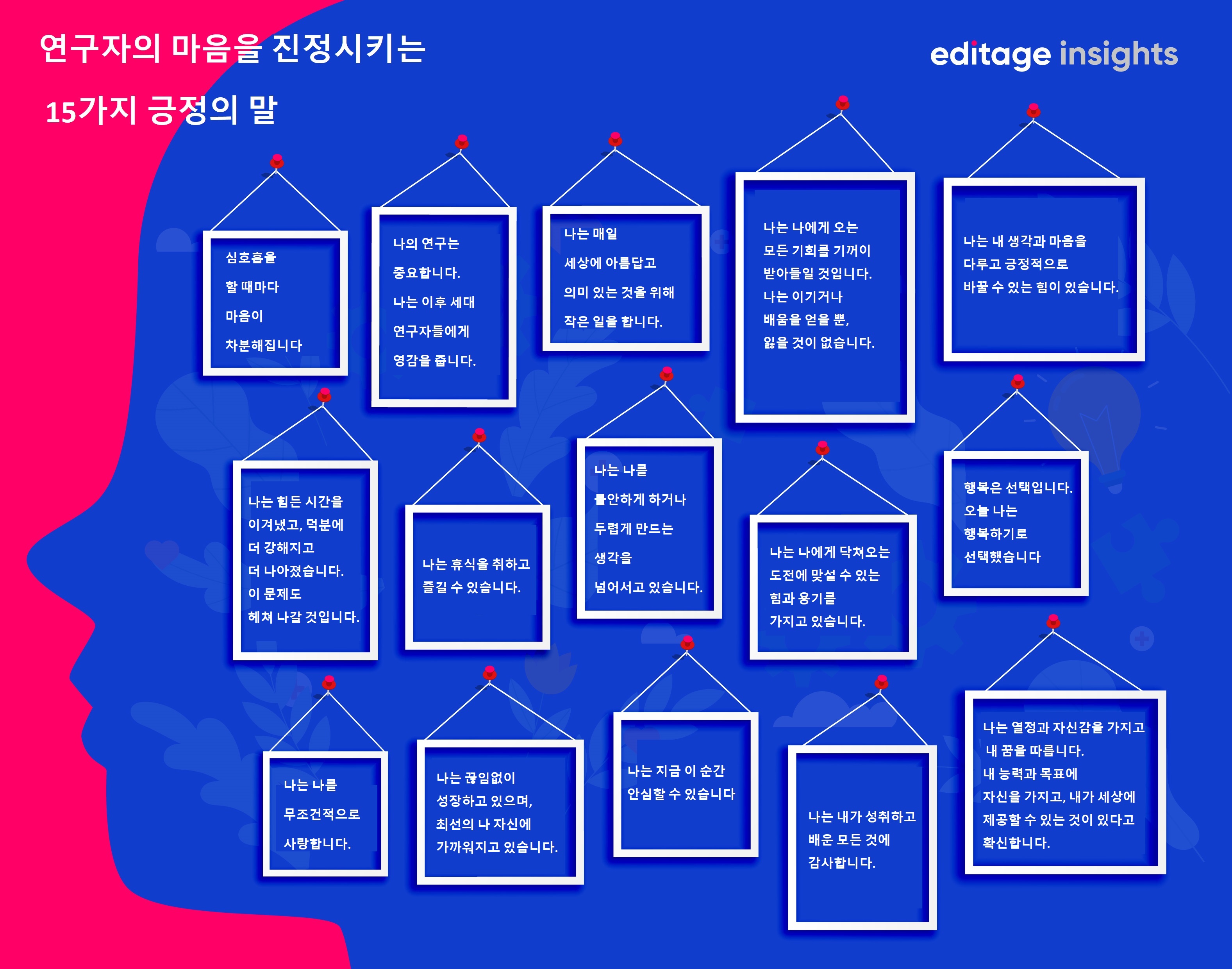 연구자의 마음을 진정시키는

15가지 긍정의 말

editage insights

심호흡을
할 때마다
마음이
차분해집니다

나의 연구는
중요합니다.
나는 이후 세대
연구자들에게
영감을 줍니다.

나는 매일
세상에 아름답고
의미 있는 것을 위해
작은 일을 합니다.

나는 나에게 오는
모든 기회를 기꺼이
받아들일 것입니다.
나는 이기거나
배움을 얻을 뿐,
잃을 것이 없습니다.

나는 내 생각과 마음을
다루고 긍정적으로
바꿀 수 있는 힘이 있습니다.

나는 힘든 시간을
이겨냈고, 덕분에
더 강해지고
더 나아졌습니다.
이 문제도
헤쳐 나갈 것입니다.

나는 휴식을 취하고
즐길 수 있습니다.

나는 나를
불안하게 하거나
두렵게 만드는
생각을
넘어서고 있습니다.

나는 나에게 닥쳐오는
도전에 맞설 수 있는
힘과 용기를
가지고 있습니다.

행복은 선택입니다.
오늘 나는
행복하기로
선택했습니다

나는 나를
무조건적으로
사랑합니다.

나는 끊임없이
성장하고 있으며,
최선의 나 자신에
가까워지고 있습니다.

나는 지금 이 순간
안심할 수 있습니다

나는 내가 성취하고
배운 모든 것에
감사합니다.

나는 열정과 자신감을 가지고
내 꿈을 따릅니다.
내 능력과 목표에
자신을 가지고, 내가 세상에
제공할 수 있는 것이 있다고
확신합니다.